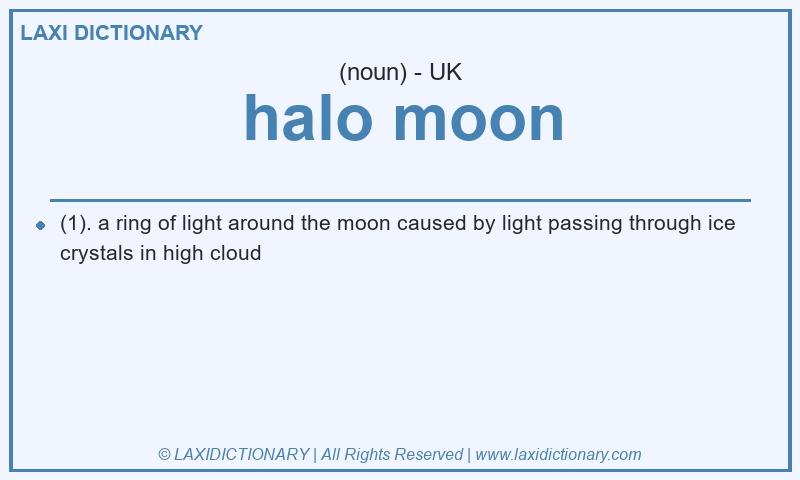 LAXI DICTIONARY

(noun) - UK

halo moon

(1). a ring of light around the moon caused by light passing through ice crystals in high cloud

© LAXIDICTIONARY | All Rights Reserved | www.laxidictionary.com